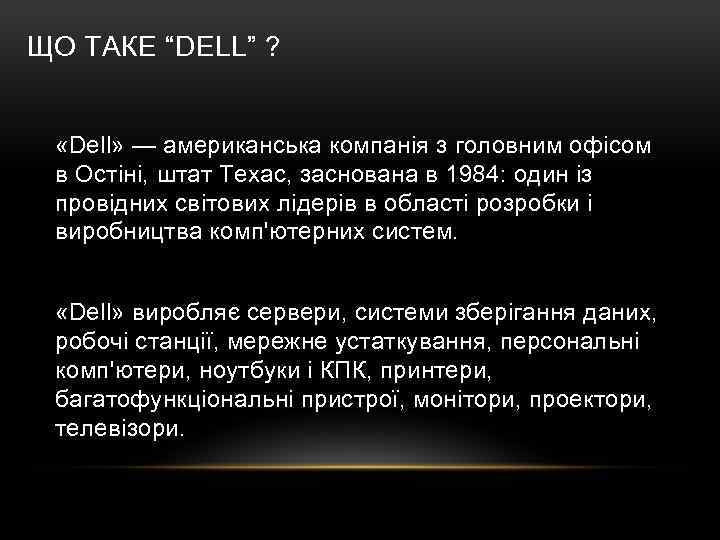 ЩО ТАКЕ “DELL” ?

«Dell» — американська компанія з головним офісом в Остіні, штат Техас, заснована в 1984: один із провідних світових лідерів в області розробки і виробництва комп'ютерних систем.

«Dell» виробляє сервери, системи зберігання даних, робочі станції, мережне устаткування, персональні комп'ютери, ноутбуки і КПК, принтери, багатофункціональні пристрої, монітори, проектори, телевізори.